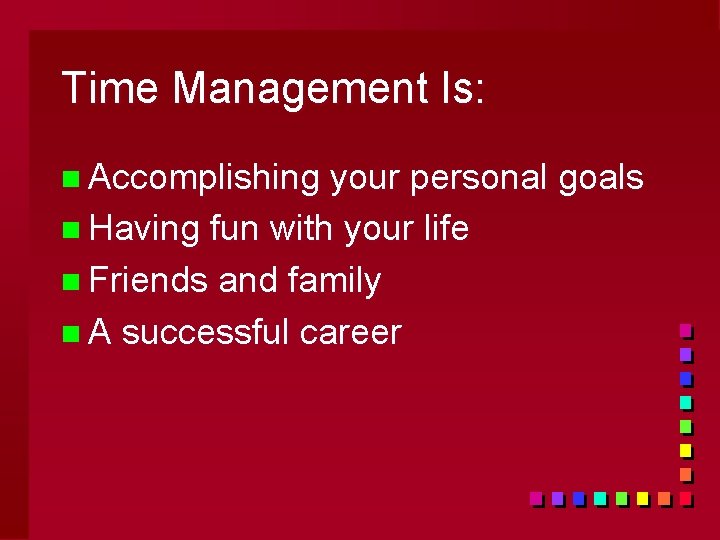 Time Management Is:

- Accomplishing your personal goals
- Having fun with your life
- Friends and family
- A successful career